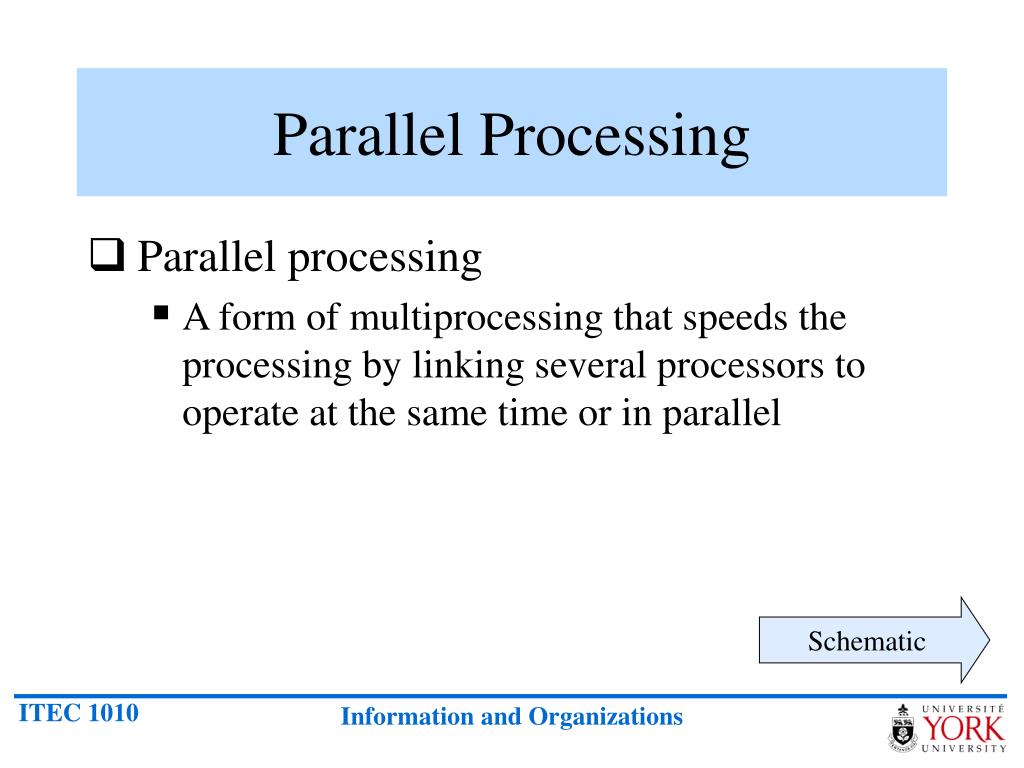 Parallel Processing

❑ Parallel processing

▪ A form of multiprocessing that speeds the processing by linking several processors to operate at the same time or in parallel

Schematic

ITEC 1010

Information and Organizations

UNIVERSITÉ YORK UNIVERSITY